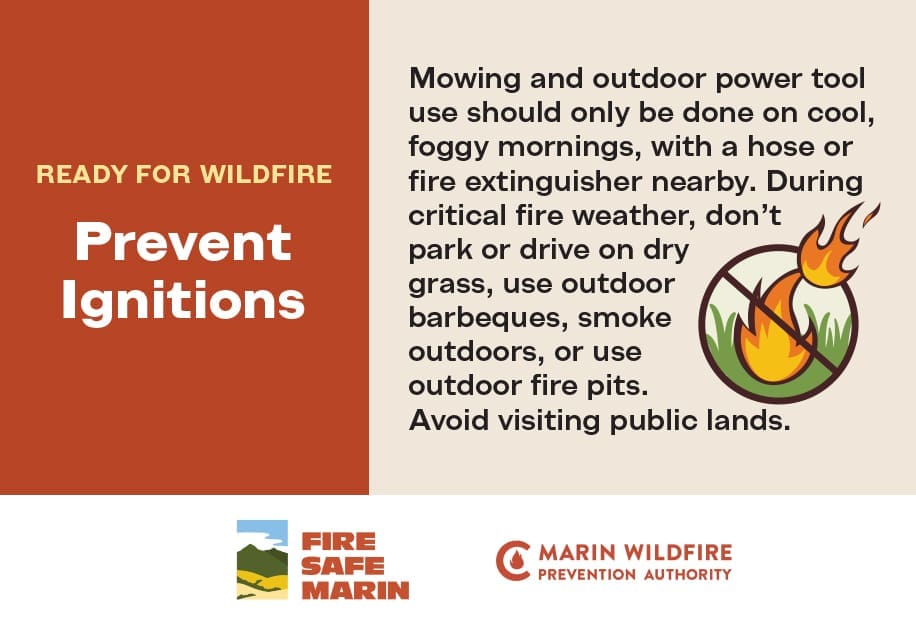 READY FOR WILDFIRE

Prevent Ignitions

Mowing and outdoor power tool use should only be done on cool, foggy mornings, with a hose or fire extinguisher nearby. During critical fire weather, don't park or drive on dry grass, use outdoor barbeques, smoke outdoors, or use outdoor fire pits. Avoid visiting public lands.

FIRE SAFE MARIN

MARIN WILDFIRE PREVENTION AUTHORITY